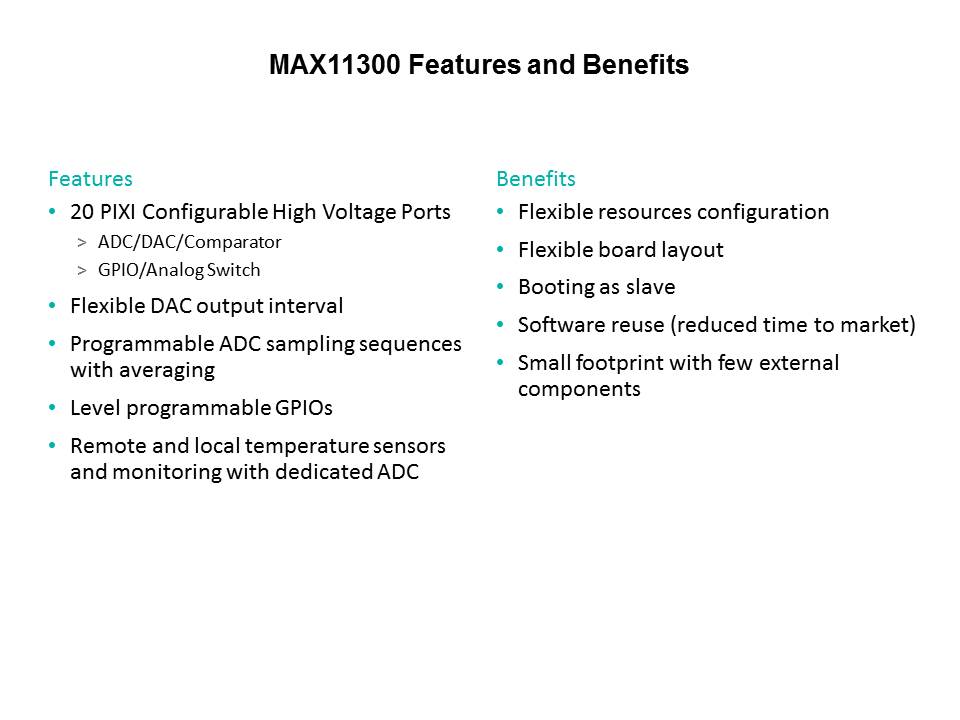 MAX11300 Features and Benefits

Features
• 20 PIXI Configurable High Voltage Ports
> ADC/DAC/Comparator
> GPIO/Analog Switch
• Flexible DAC output interval
• Programmable ADC sampling sequences with averaging
• Level programmable GPIOs
• Remote and local temperature sensors and monitoring with dedicated ADC

Benefits
• Flexible resources configuration
• Flexible board layout
• Booting as slave
• Software reuse (reduced time to market)
• Small footprint with few external components